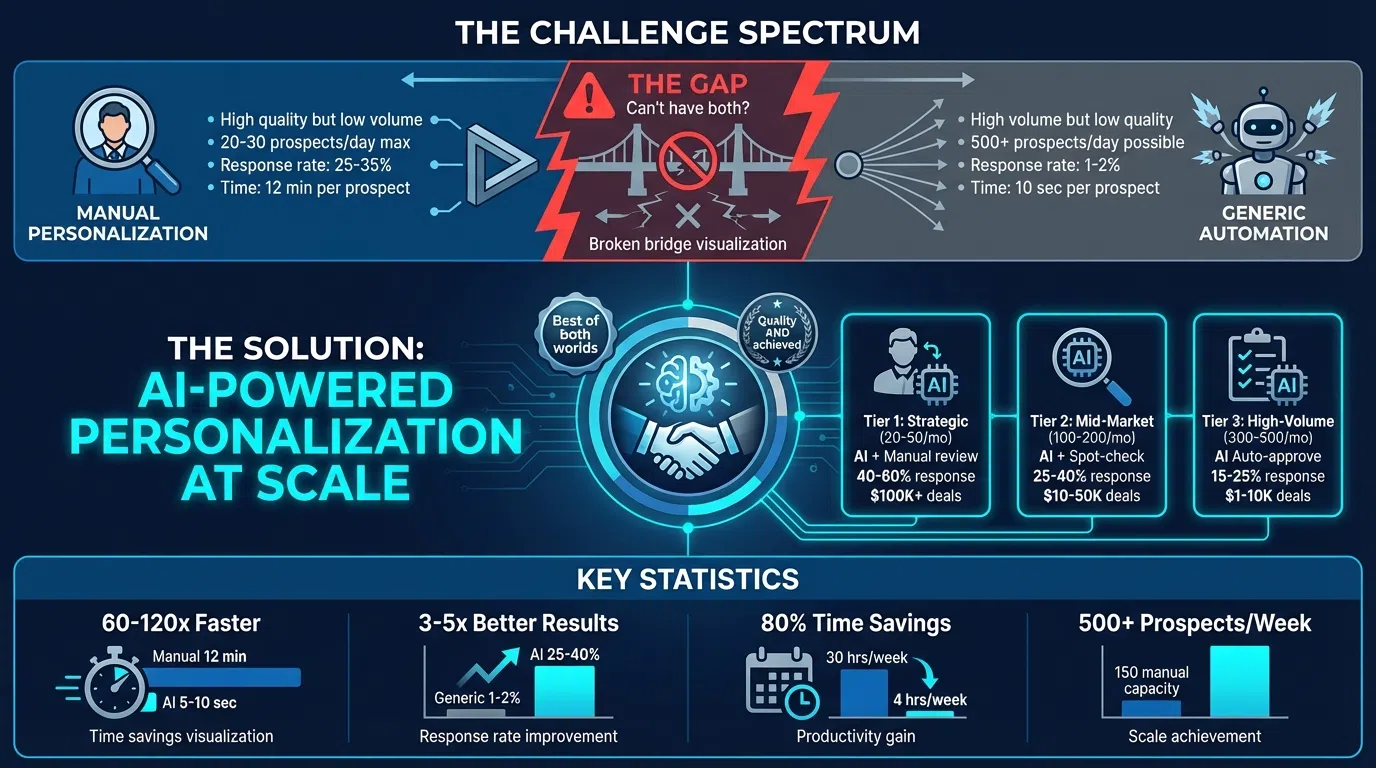 THE CHALLENGE SPECTRUM

MANUAL PERSONALIZATION

• High quality but low volume
• 20-30 prospects/day max
• Response rate: 25-35%
• Time: 12 min per prospect

THE GAP
Can't have both?

Broken bridge visualization

• High volume but low quality
• 500+ prospects/day possible
• Response rate: 1-2%
• Time: 10 sec per prospect

GENERIC AUTOMATION

THE SOLUTION:
AI-POWERED PERSONALIZATION AT SCALE

Best of both worlds

Quality AND achieved

AI

Tier 1: Strategic
(20-50/mo)
AI + Manual review
40-60% response
$100K+ deals

AI

Tier 2: Mid-Market
(100-200/mo)
AI + Spot-check
25-40% response
$10-50K deals

AI

Tier 3: High-Volume
(300-500/mo)
AI Auto-approve
15-25% response
$1-10K deals

KEY STATISTICS

60-120x Faster
Manual 12 min
AI 5-10 sec
Time savings visualization

3-5x Better Results
AI 25-40%
Generic 1-2%
Response rate improvement

80% Time Savings
30 hrs/week
4 hrs/week
Productivity gain

500+ Prospects/Week
150 manual capacity
Scale achievement